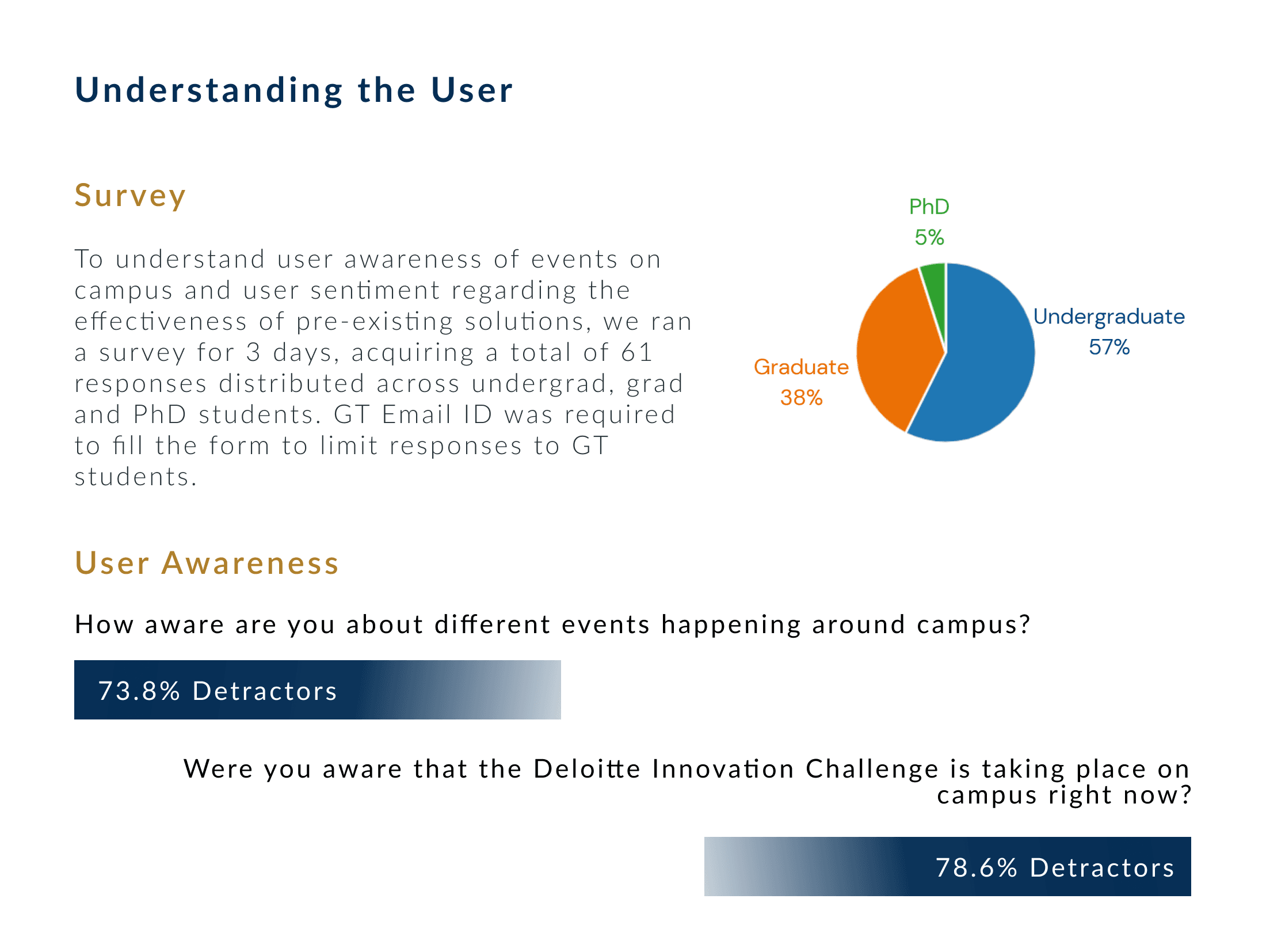 Understanding the User

Survey

To understand user awareness of events on campus and user sentiment regarding the effectiveness of pre-existing solutions, we ran a survey for 3 days, acquiring a total of 61 responses distributed across undergrad, grad and PhD students. GT Email ID was required to fill the form to limit responses to GT students.

PhD
5%

Undergraduate
57%

Graduate
38%

User Awareness

How aware are you about different events happening around campus?

73.8% Detractors

Were you aware that the Deloitte Innovation Challenge is taking place on campus right now?

78.6% Detractors